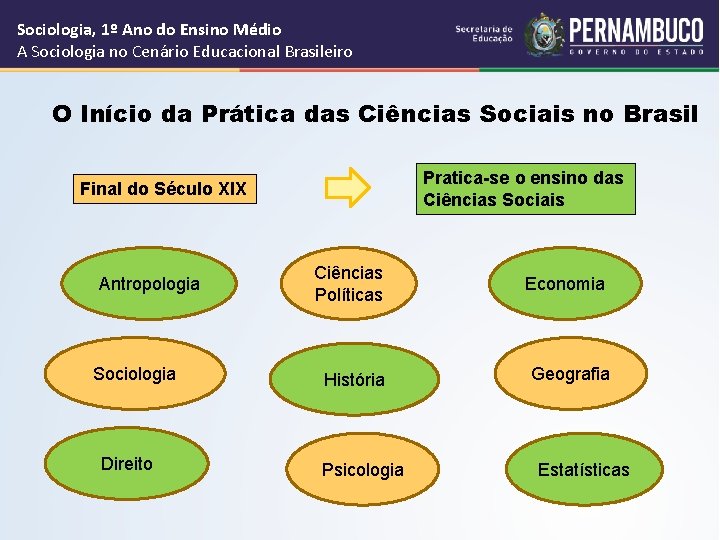 Sociologia, 1º Ano do Ensino Médio
A Sociologia no Cenário Educacional Brasileiro

Secretaria de Educação
PERNAMBUCO
GOVERNO DO ESTADO

O Início da Prática das Ciências Sociais no Brasil

Final do Século XIX

Pratica-se o ensino das Ciências Sociais

Antropologia

Ciências Políticas

Economia

Sociologia

História

Geografia

Direito

Psicologia

Estatísticas